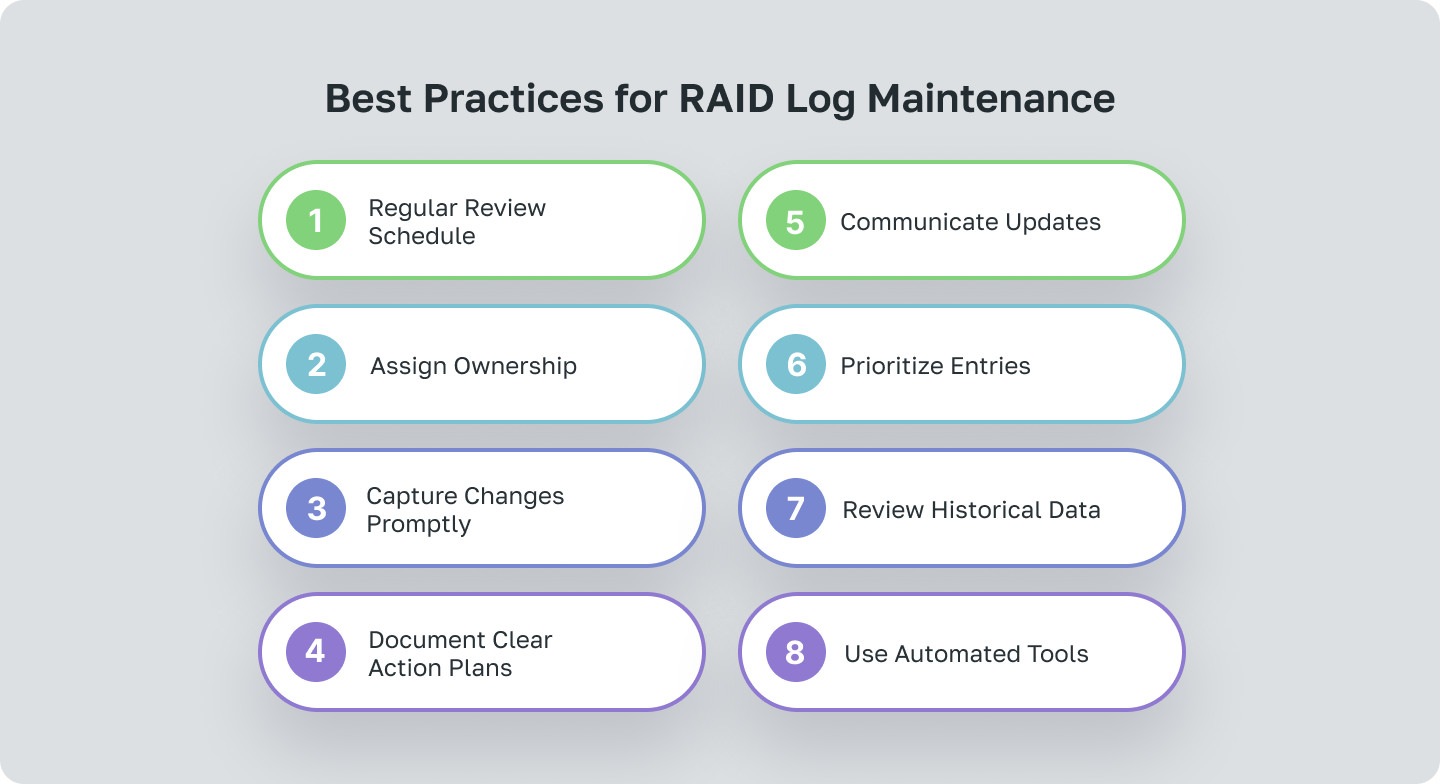 Best Practices for RAID Log Maintenance

1 Regular Review Schedule

2 Assign Ownership

3 Capture Changes Promptly

4 Document Clear Action Plans

5 Communicate Updates

6 Prioritize Entries

7 Review Historical Data

8 Use Automated Tools